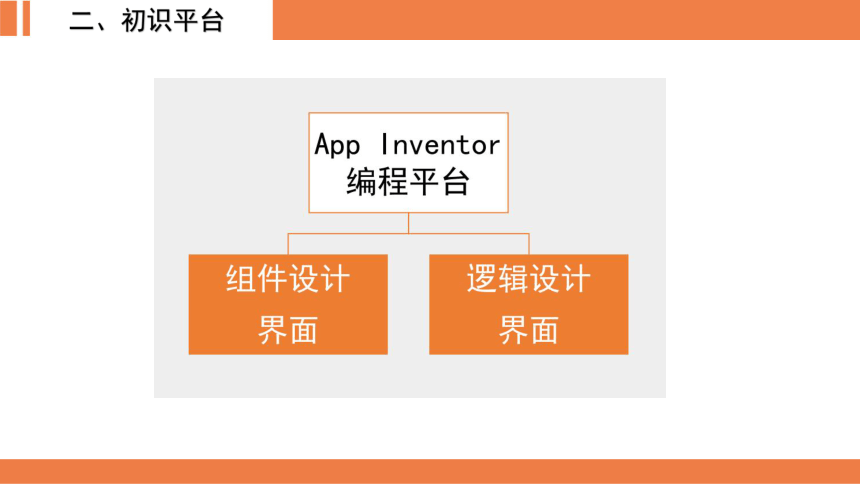 二、初识平台

App Inventor 编程平台

组件设计界面

逻辑设计界面